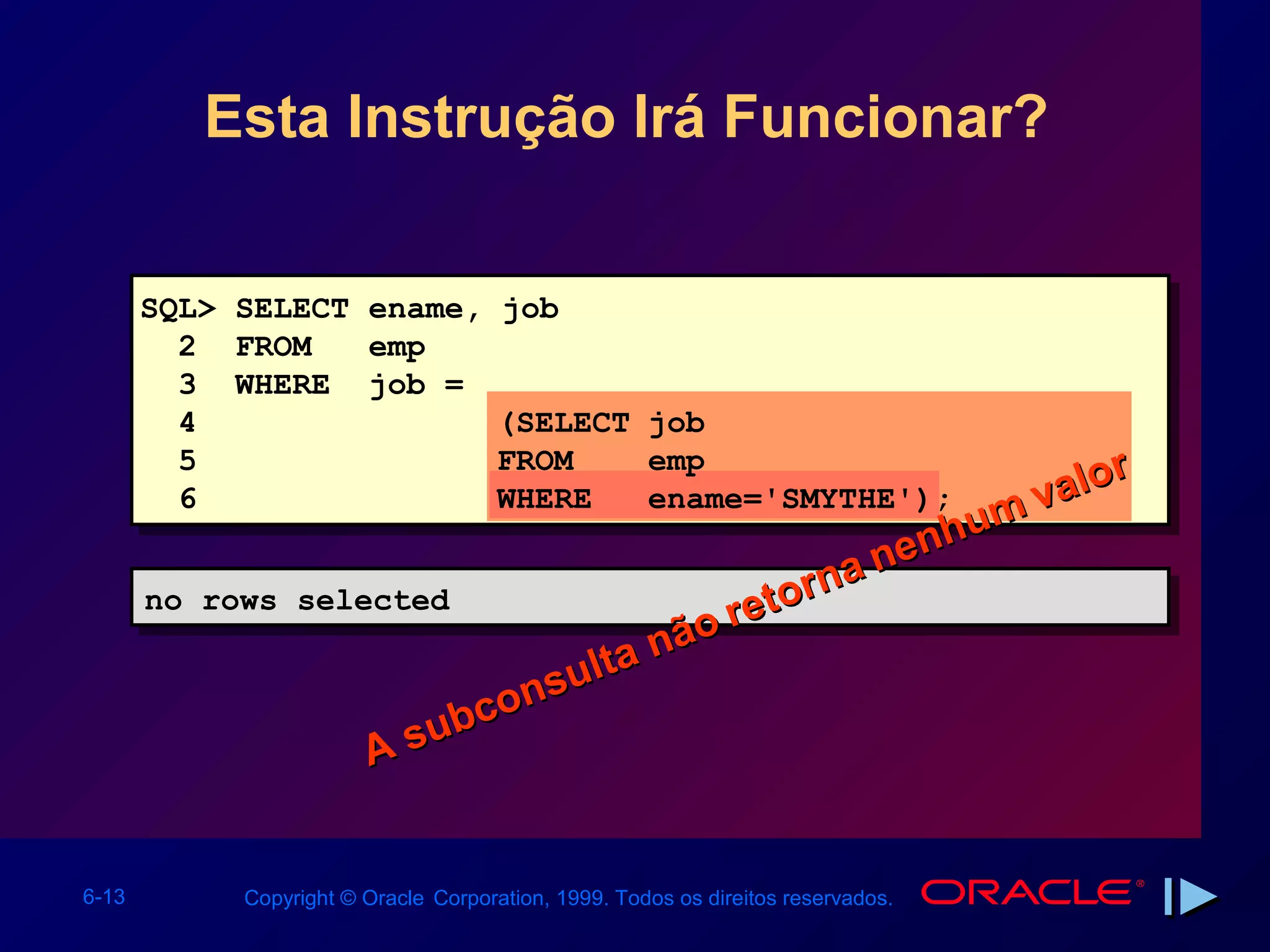 Esta Instrução Irá Funcionar?

SQL> SELECT ename, job
  2  FROM   emp
  3  WHERE  job =
  4                 (SELECT job
  5                 FROM    emp
  6                 WHERE   ename='SMYTHE');

no rows selected

A subconsulta não retorna nenhum valor

6-13

Copyright © Oracle Corporation, 1999. Todos os direitos reservados.

ORACLE®